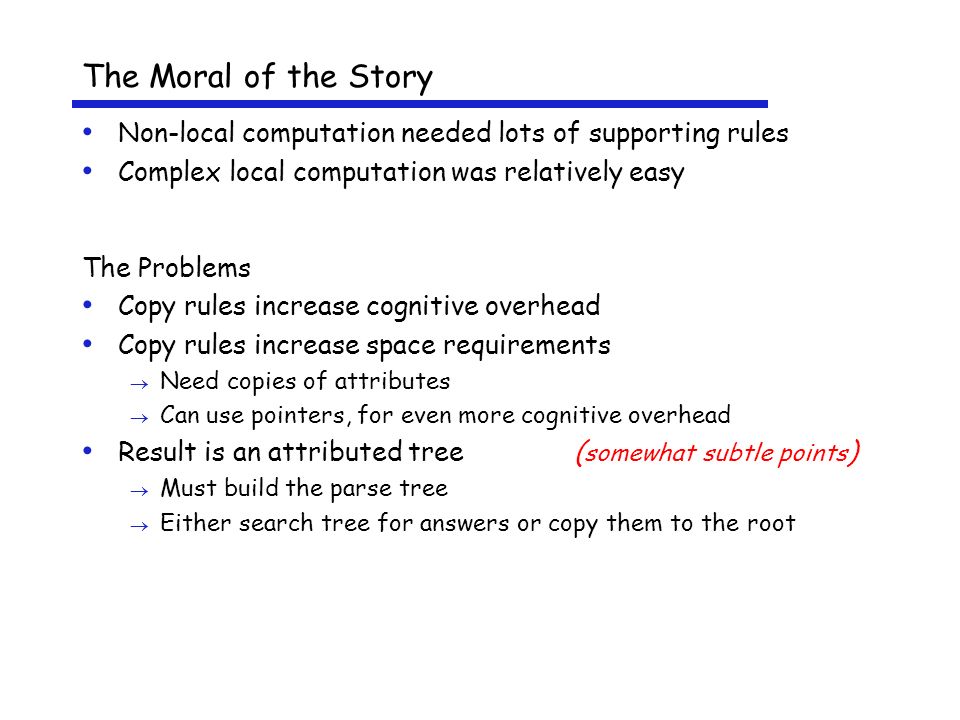 The Moral of the Story

• Non-local computation needed lots of supporting rules
• Complex local computation was relatively easy

The Problems
• Copy rules increase cognitive overhead
• Copy rules increase space requirements
  → Need copies of attributes
  → Can use pointers, for even more cognitive overhead
• Result is an attributed tree (somewhat subtle points)
  → Must build the parse tree
  → Either search tree for answers or copy them to the root